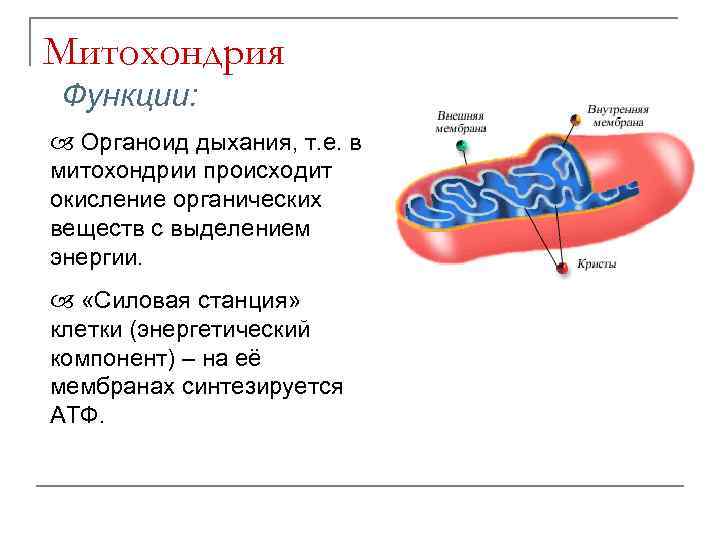 Митохондрия

Функции:

Органоид дыхания, т.е. в митохондрии происходит окисление органических веществ с выделением энергии.

«Силовая станция» клетки (энергетический компонент) – на её мембранах синтезируется АТФ.

Внешняя мембрана

Внутренняя мембрана

Кристы